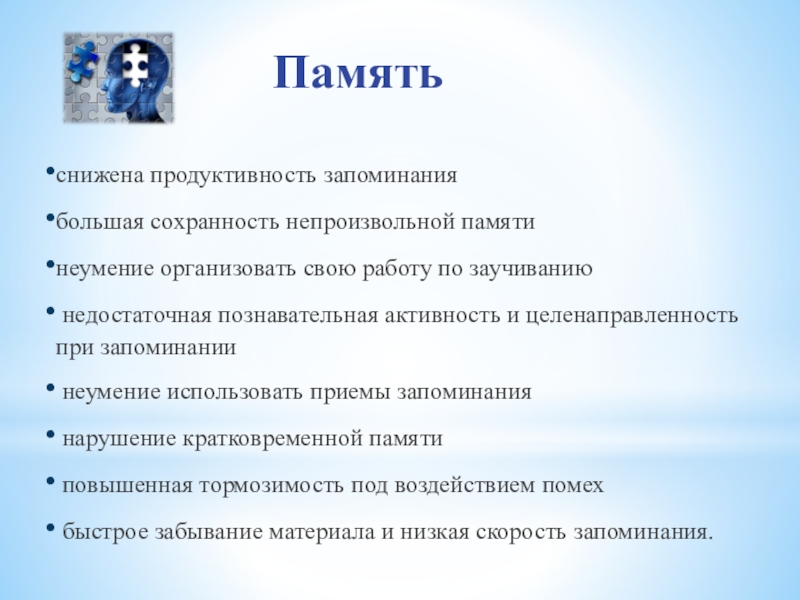 Память

•снижена продуктивность запоминания

•большая сохранность непроизвольной памяти

•неумение организовать свою работу по заучиванию

• недостаточная познавательная активность и целенаправленность при запоминании

• неумение использовать приемы запоминания

• нарушение кратковременной памяти

• повышенная тормозимость под воздействием помех

• быстрое забывание материала и низкая скорость запоминания.